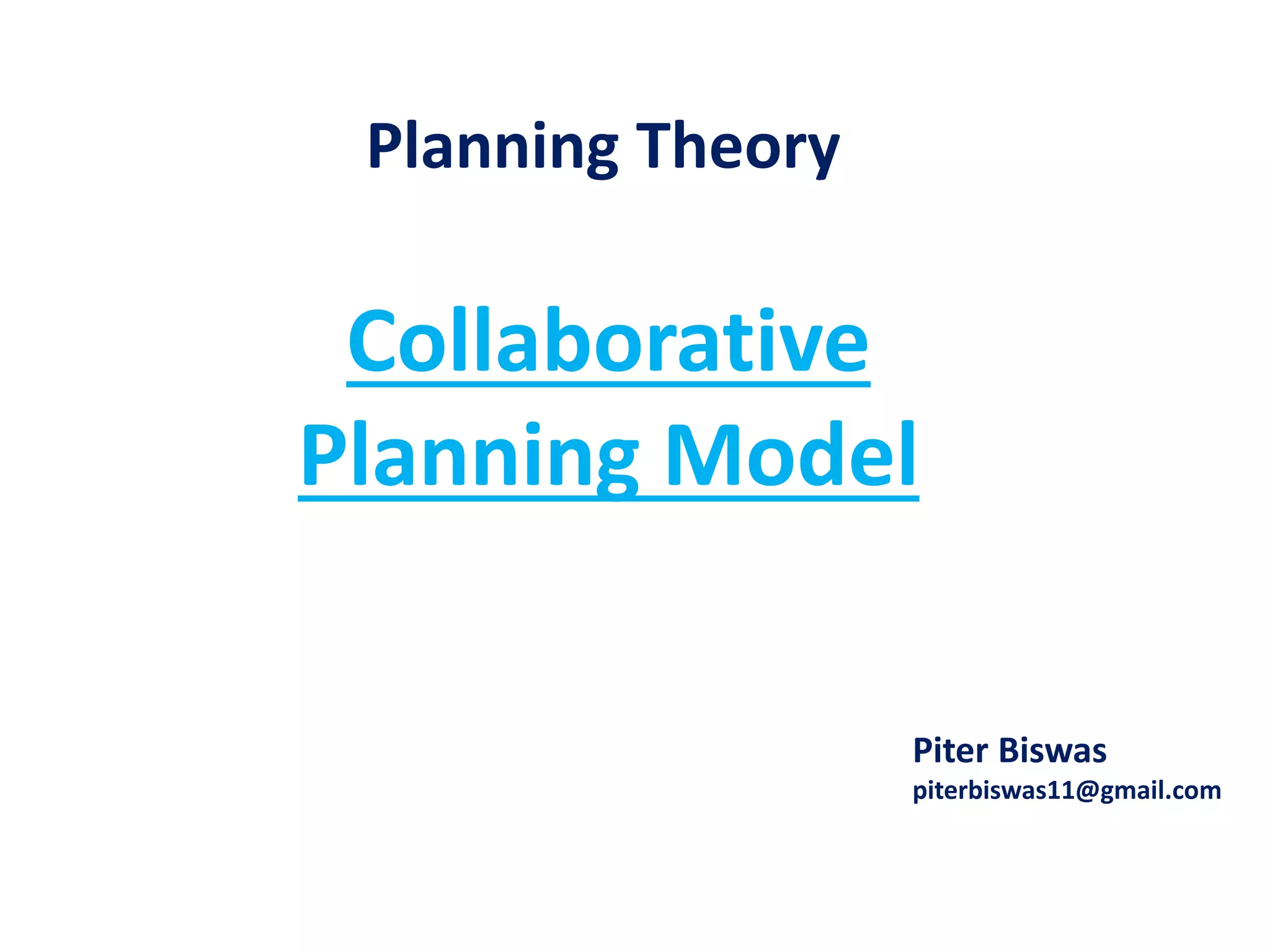 Planning Theory

Collaborative Planning Model

Piter Biswas
piterbiswas11@gmail.com